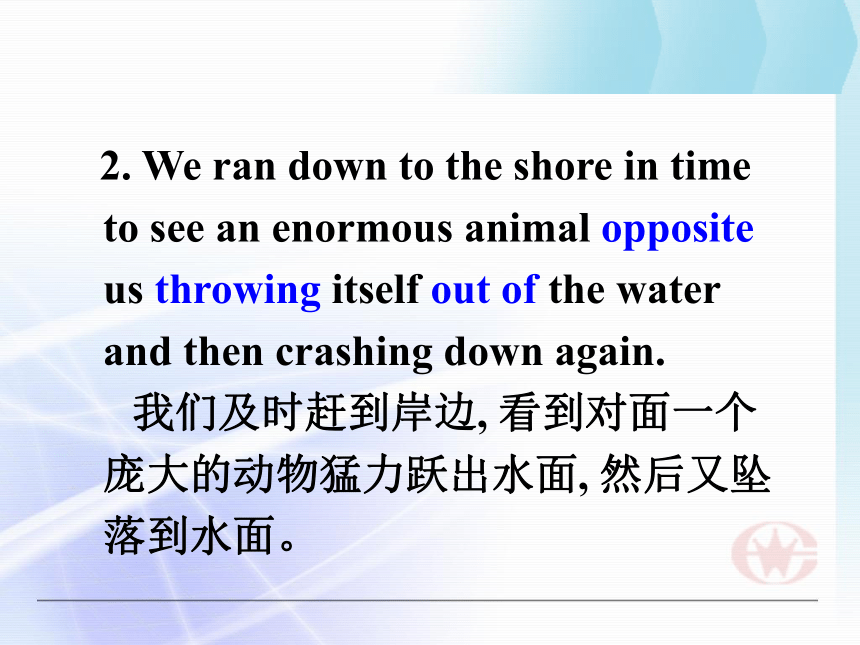 2. We ran down to the shore in time to see an enormous animal opposite us throwing itself out of the water and then crashing down again.

我们及时赶到岸边, 看到对面一个庞大的动物猛力跃出水面, 然后又坠落到水面。